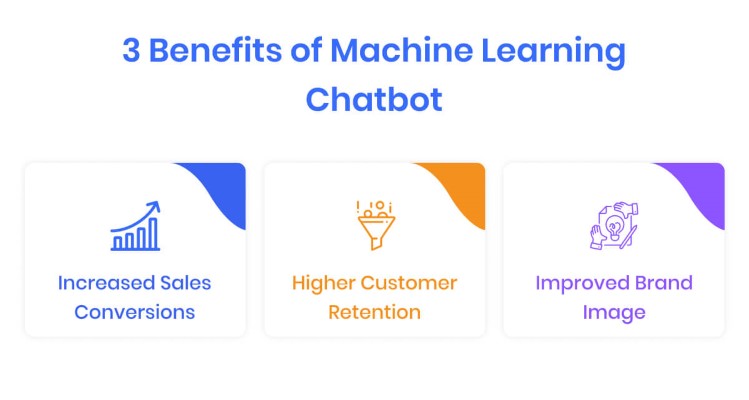 3 Benefits of Machine Learning Chatbot

Increased Sales Conversions

Higher Customer Retention

Improved Brand Image